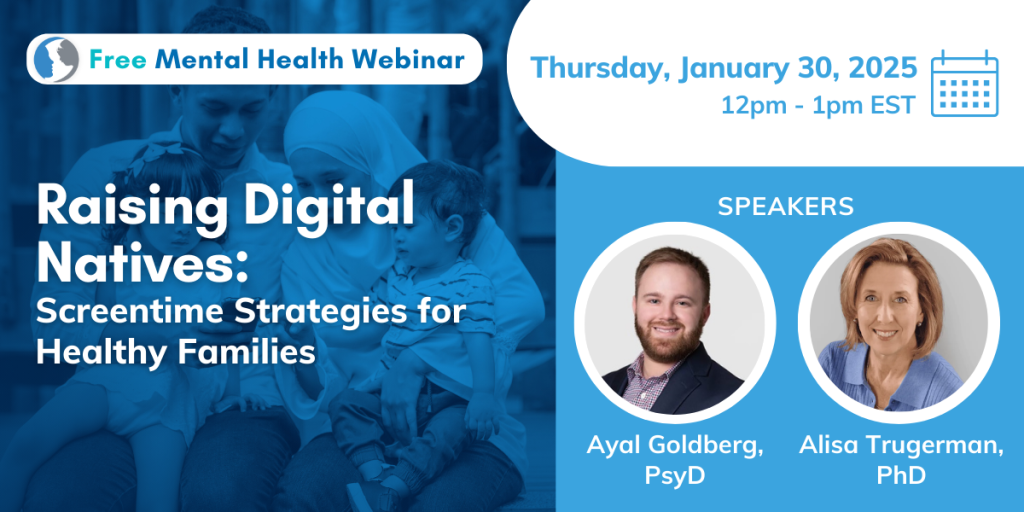 Free Mental Health Webinar

Thursday, January 30, 2025
12pm - 1pm EST

Raising Digital Natives:
Screentime Strategies for Healthy Families

SPEAKERS

Ayal Goldberg, PsyD

Alisa Trugerman, PhD